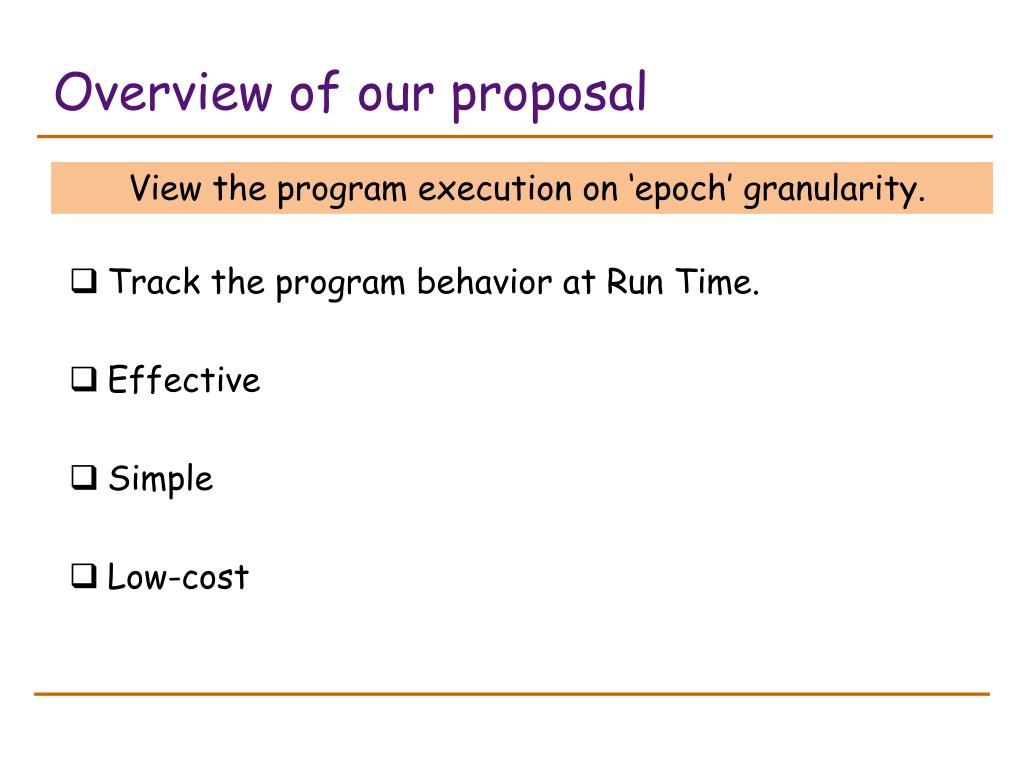 Overview of our proposal

View the program execution on ‘epoch’ granularity.

❑ Track the program behavior at Run Time.

❑ Effective

❑ Simple

❑ Low-cost